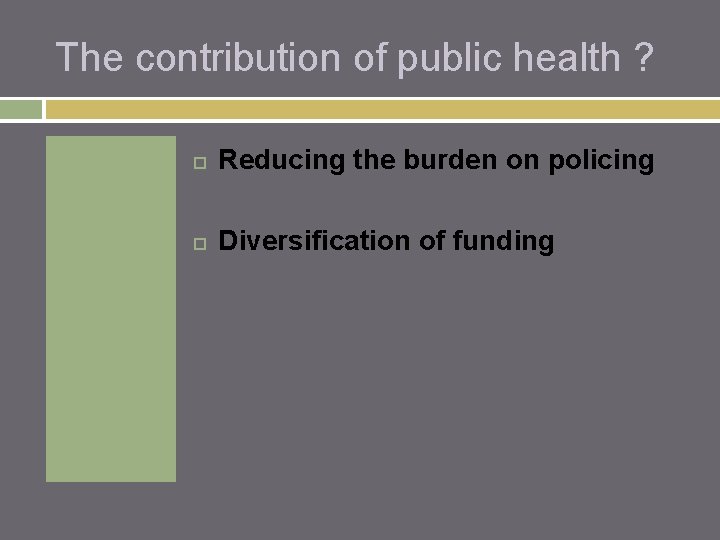 The contribution of public health ?

Reducing the burden on policing

Diversification of funding